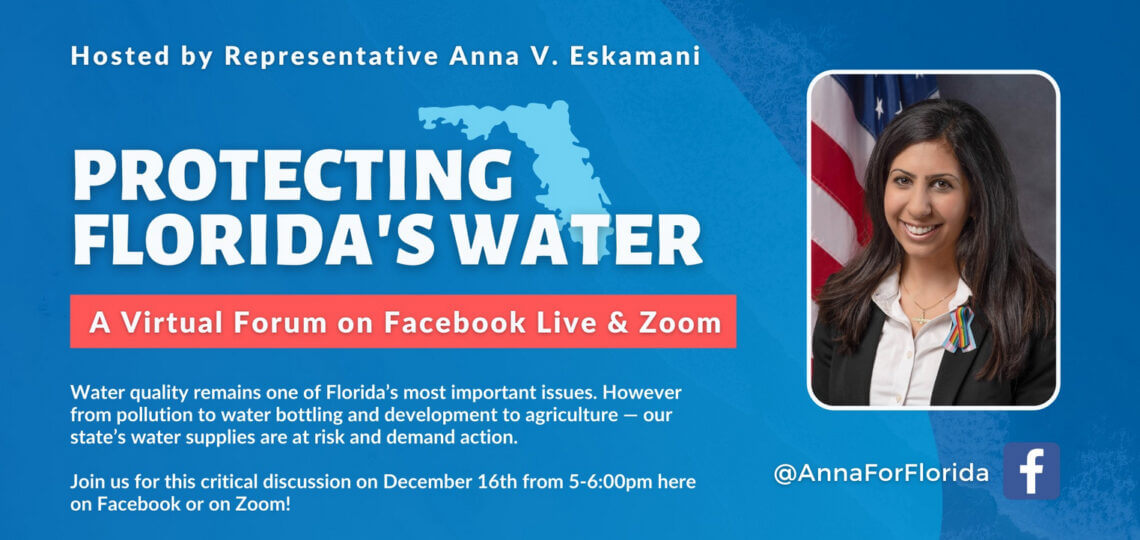 Hosted by Representative Anna V. Eskamani

PROTECTING FLORIDA'S WATER

A Virtual Forum on Facebook Live & Zoom

Water quality remains one of Florida's most important issues. However from pollution to water bottling and development to agriculture — our state's water supplies are at risk and demand action.

Join us for this critical discussion on December 16th from 5-6:00pm here on Facebook or on Zoom!

@AnnaForFlorida

f